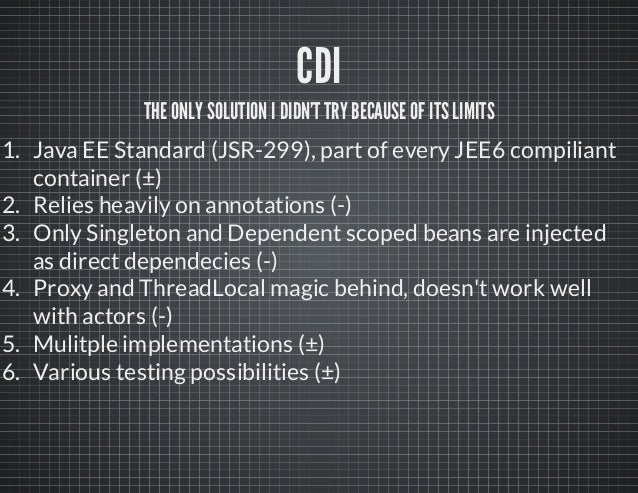 CDI

THE ONLY SOLUTION I DIDN'T TRY BECAUSE OF ITS LIMITS

1. Java EE Standard (JSR-299), part of every JEE6 compiliant container (±)
2. Relies heavily on annotations (-)
3. Only Singleton and Dependent scoped beans are injected as direct dependecies (-)
4. Proxy and ThreadLocal magic behind, doesn't work well with actors (-)
5. Mulitple implementations (±)
6. Various testing possibilities (±)